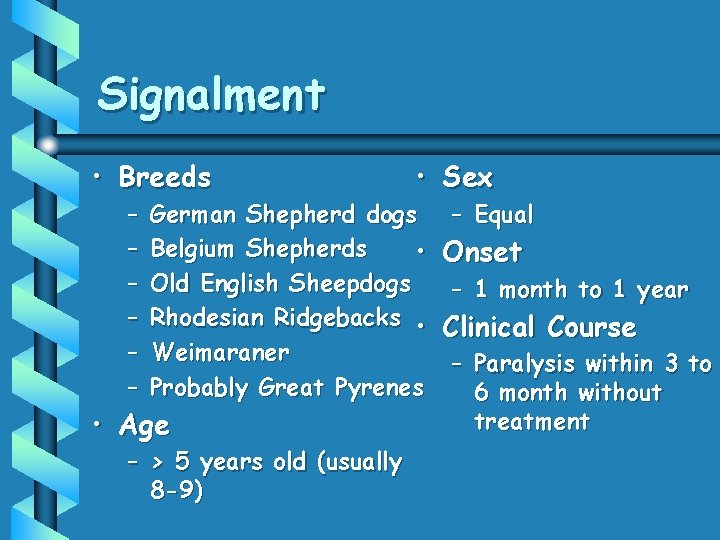 Signalment

• Breeds
– German Shepherd dogs
– Belgium Shepherds
– Old English Sheepdogs
– Rhodesian Ridgebacks
– Weimaraner
– Probably Great Pyrenes
• Age
– > 5 years old (usually 8-9)

• Sex
– Equal
• Onset
– 1 month to 1 year
• Clinical Course
– Paralysis within 3 to 6 month without treatment